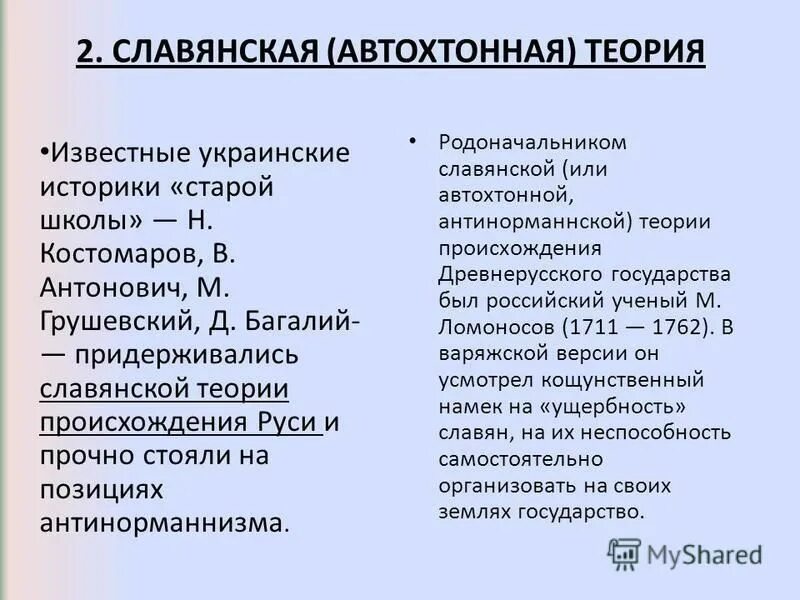 2. СЛАВЯНСКАЯ (АВТОХТОННАЯ) ТЕОРИЯ

•Известные украинские историки «старой школы» — Н. Костомаров, В. Антонович, М. Грушевский, Д. Багалий- — придерживались славянской теории происхождения Руси и прочно стояли на позициях антинорманнизма.

• Родоначальником славянской (или автохтонной, антинорманнской) теории происхождения Древнерусского государства был российский ученый М. Ломоносов (1711 — 1762). В варяжской версии он усмотрел кощунственный намек на «ущербность» славян, на их неспособность самостоятельно организовать на своих землях государство.

MyShared